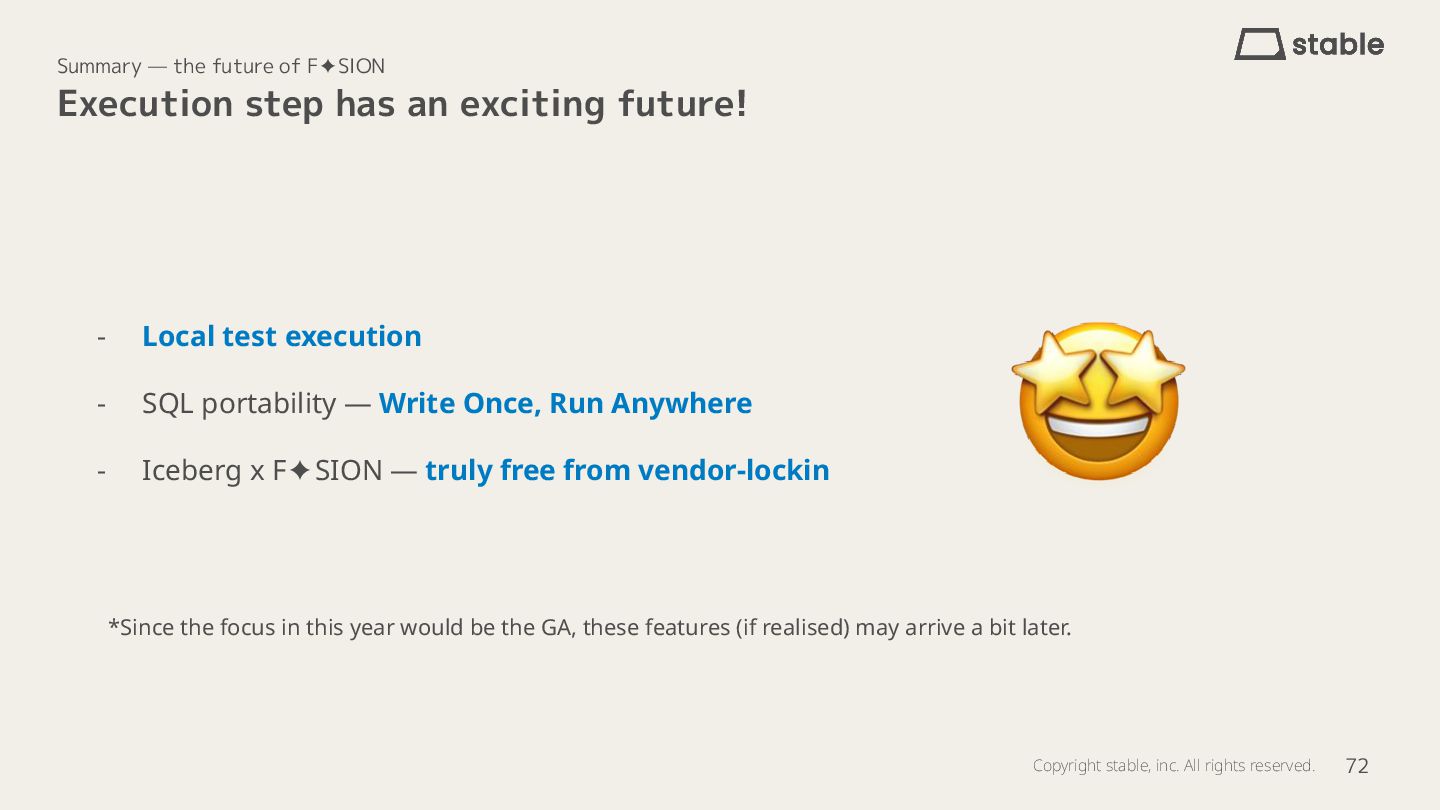 stable

Summary — the future of F✦SION

Execution step has an exciting future!

- Local test execution
- SQL portability — Write Once, Run Anywhere
- Iceberg x F✦SION — truly free from vendor-lockin

*Since the focus in this year would be the GA, these features (if realised) may arrive a bit later.

Copyright stable, inc. All rights reserved. 72